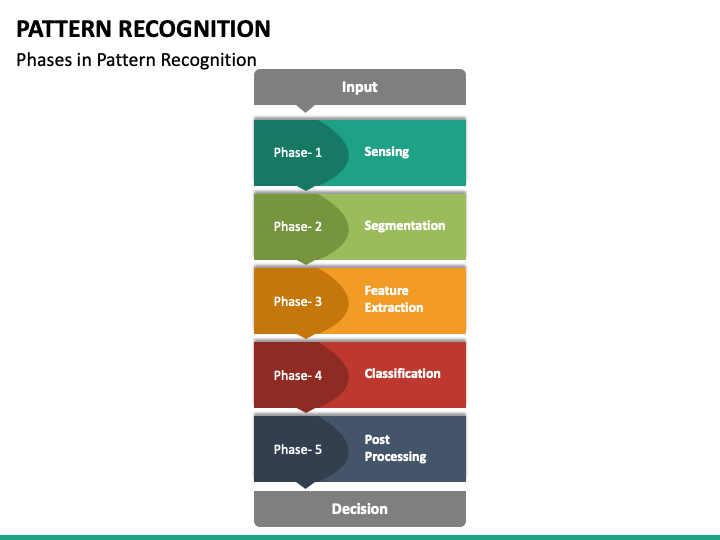 PATTERN RECOGNITION

Phases in Pattern Recognition

Input

Phase- 1 Sensing

Phase- 2 Segmentation

Phase- 3 Feature Extraction

Phase- 4 Classification

Phase- 5 Post Processing

Decision